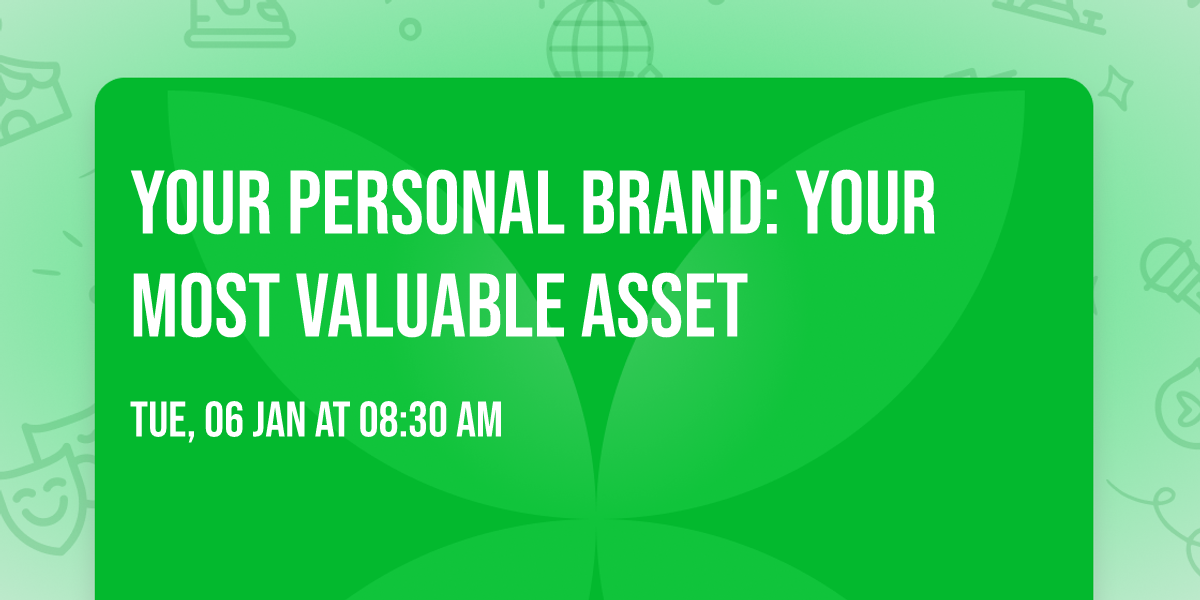 YOUR PERSONAL BRAND: YOUR MOST VALUABLE ASSET

TUE, 06 JAN AT 08:30 AM